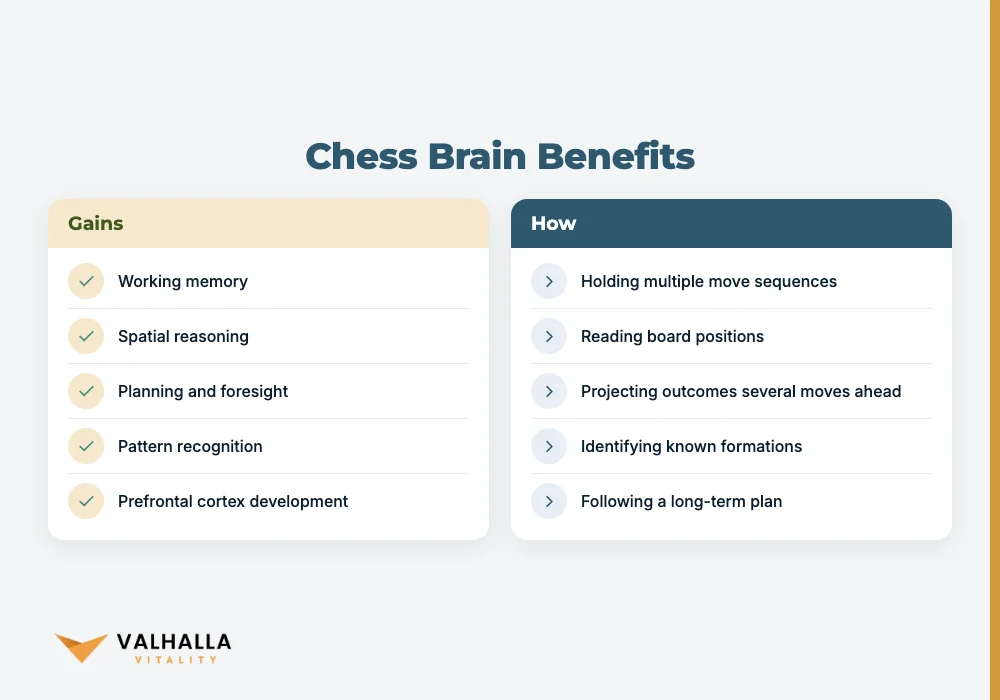 Chess Brain Benefits

Gains

Working memory

Spatial reasoning

Planning and foresight

Pattern recognition

Prefrontal cortex development

How

Holding multiple move sequences

Reading board positions

Projecting outcomes several moves ahead

Identifying known formations

Following a long-term plan

VALHALLA
VITALITY